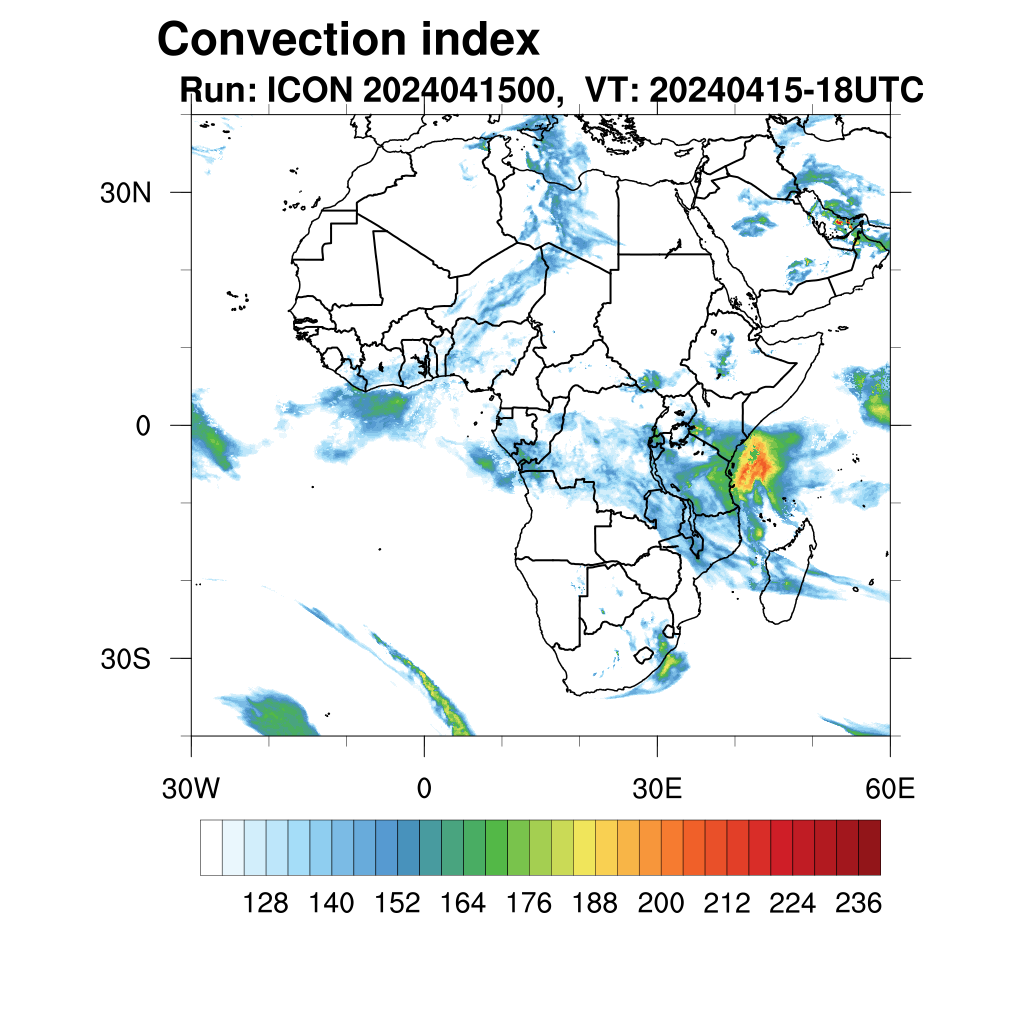 Convection index
Run: ICON 2024041500, VT: 20240415-18UTC

30N
0
30S

30W
0
30E
60E

128 140 152 164 176 188 200 212 224 236